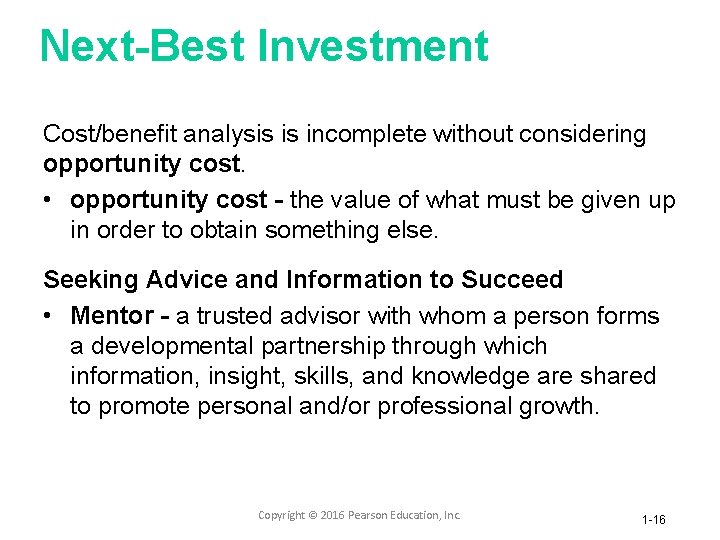 Next-Best Investment

Cost/benefit analysis is incomplete without considering opportunity cost.

• opportunity cost - the value of what must be given up in order to obtain something else.

Seeking Advice and Information to Succeed

• Mentor - a trusted advisor with whom a person forms a developmental partnership through which information, insight, skills, and knowledge are shared to promote personal and/or professional growth.

Copyright © 2016 Pearson Education, Inc.

1-16